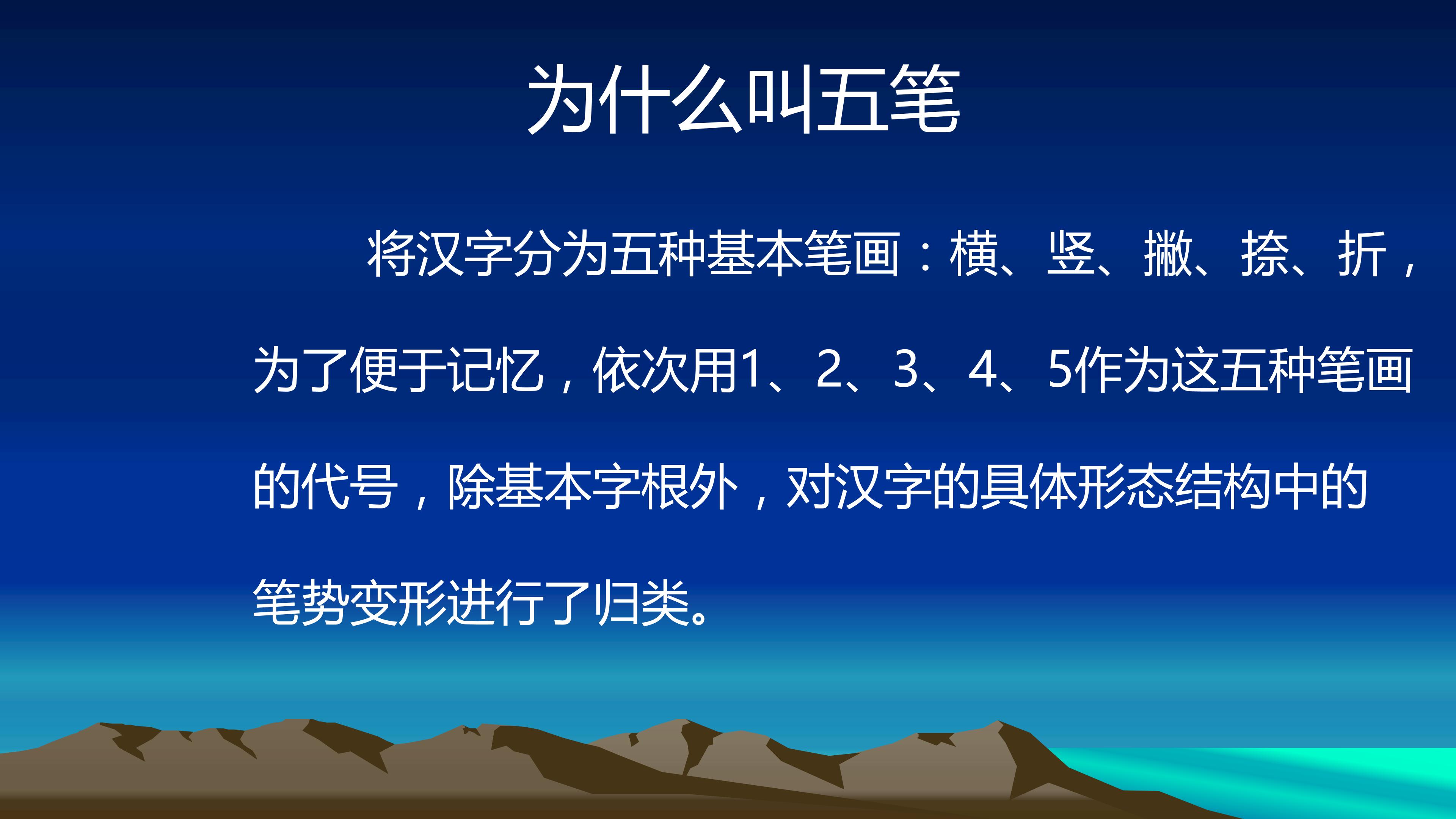 为什么叫五笔

将汉字分为五种基本笔画：横、竖、撇、捺、折，为了便于记忆，依次用1、2、3、4、5作为这五种笔画的代号，除基本字根外，对汉字的具体形态结构中的笔势变形进行了归类。